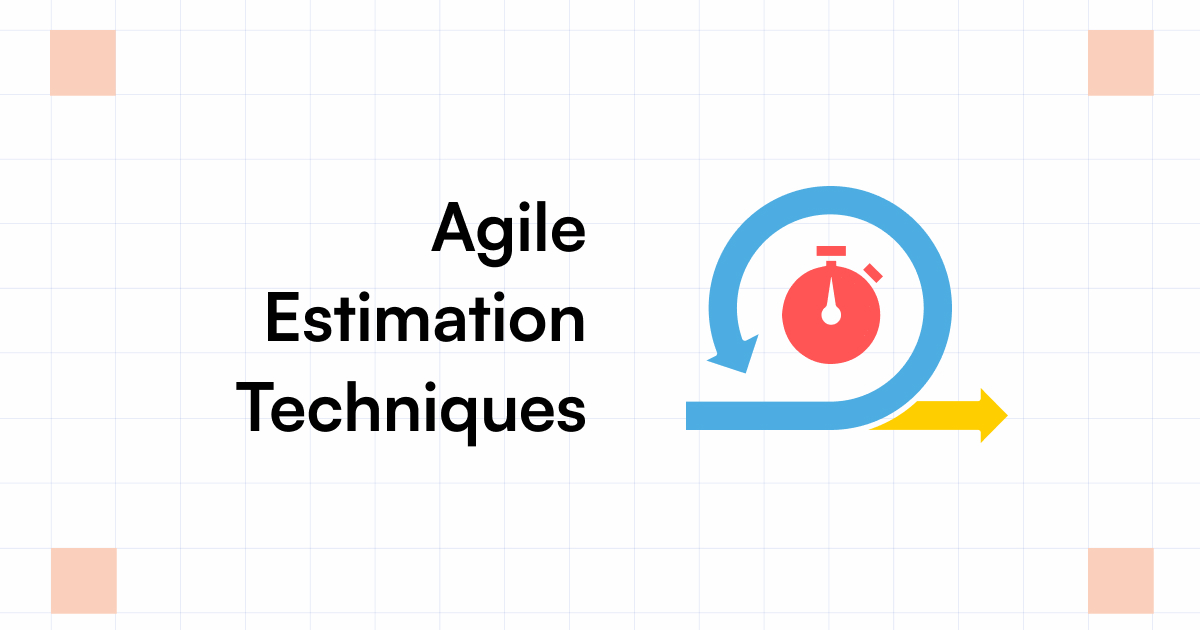 Agile
Estimation
Techniques